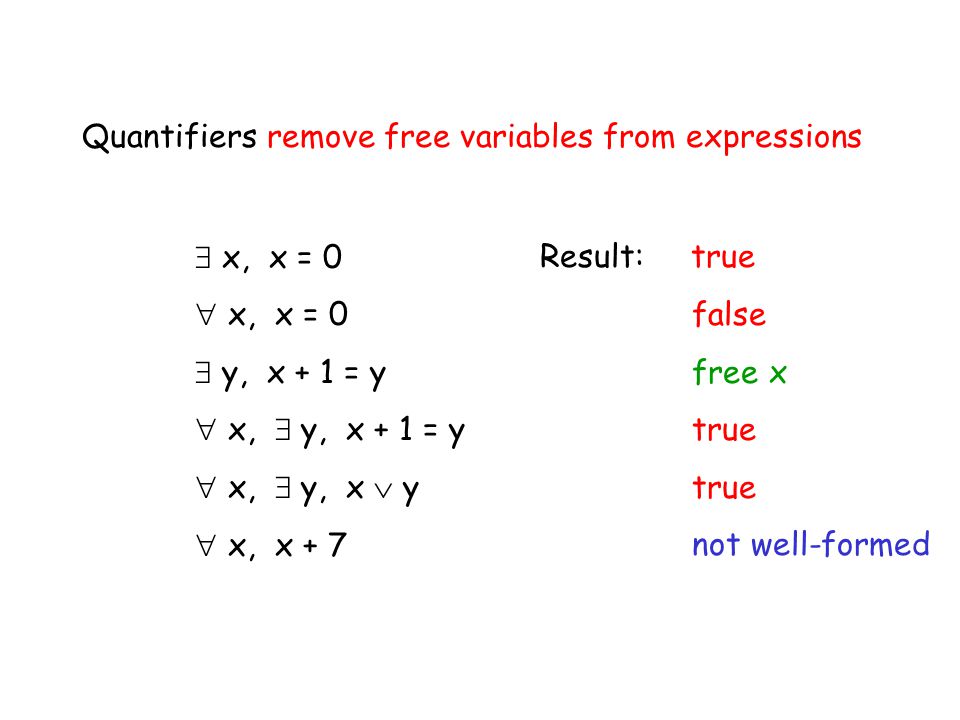 Quantifiers remove free variables from expressions

$\exists$ x, x = 0    Result: true

$\forall$ x, x = 0    false

$\exists$ y, x + 1 = y    free x

$\forall$ x, $\exists$ y, x + 1 = y    true

$\forall$ x, $\exists$ y, x $\vee$ y    true

$\forall$ x, x + 7    not well-formed